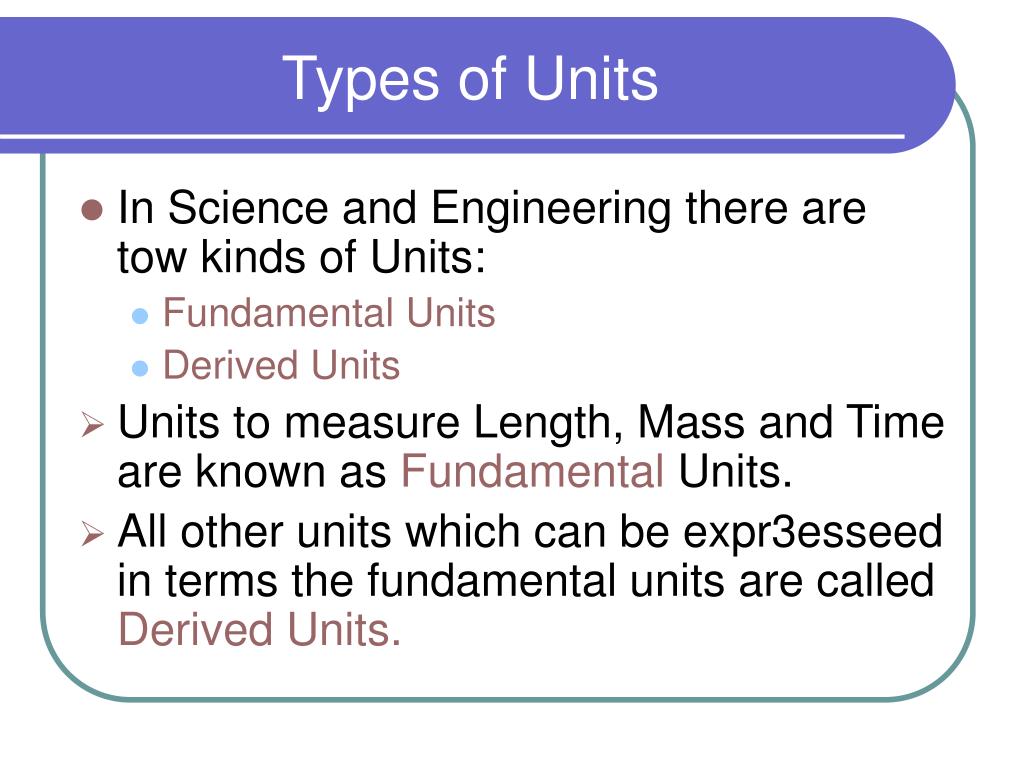 Types of Units

In Science and Engineering there are tow kinds of Units:

Fundamental Units

Derived Units

Units to measure Length, Mass and Time are known as Fundamental Units.

All other units which can be expr3esseed in terms the fundamental units are called Derived Units.